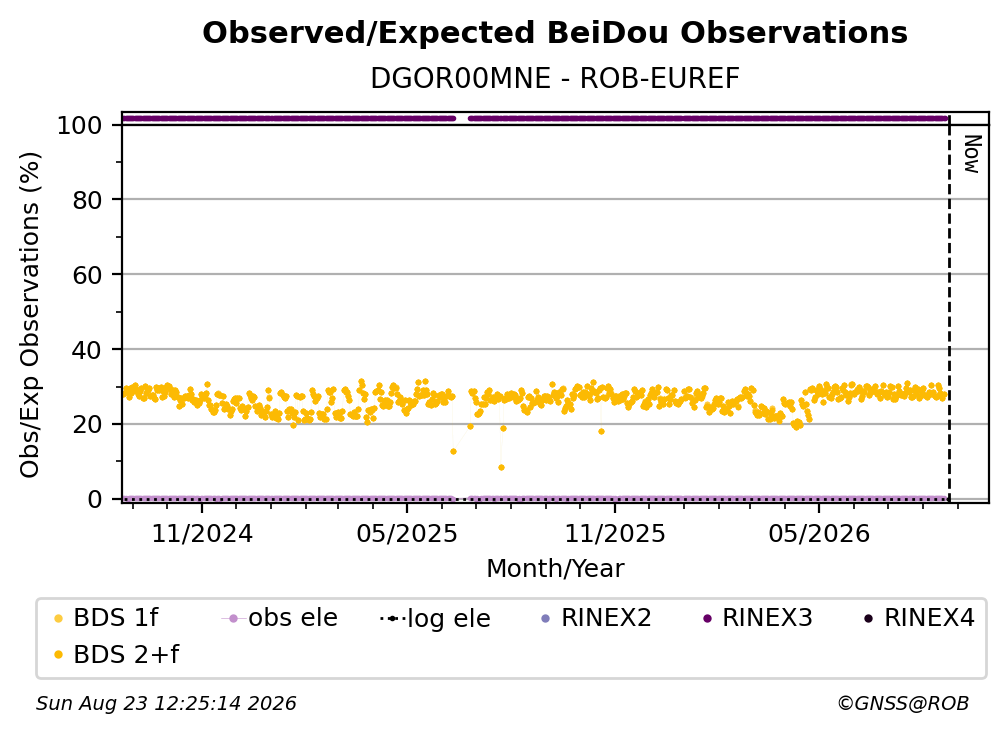 Observed/Expected BeiDou Observations
DGOR00MNE - ROB-EUREF

Obs/Exp Observations (%)

100
80
60
40
20
0

Now

11/2024
05/2025
11/2025
05/2026

Month/Year

BDS 1f
obs ele
log ele
RINEX2
RINEX3
RINEX4
BDS 2+f

Sun Aug 23 12:25:14 2026
©GNSS@ROB